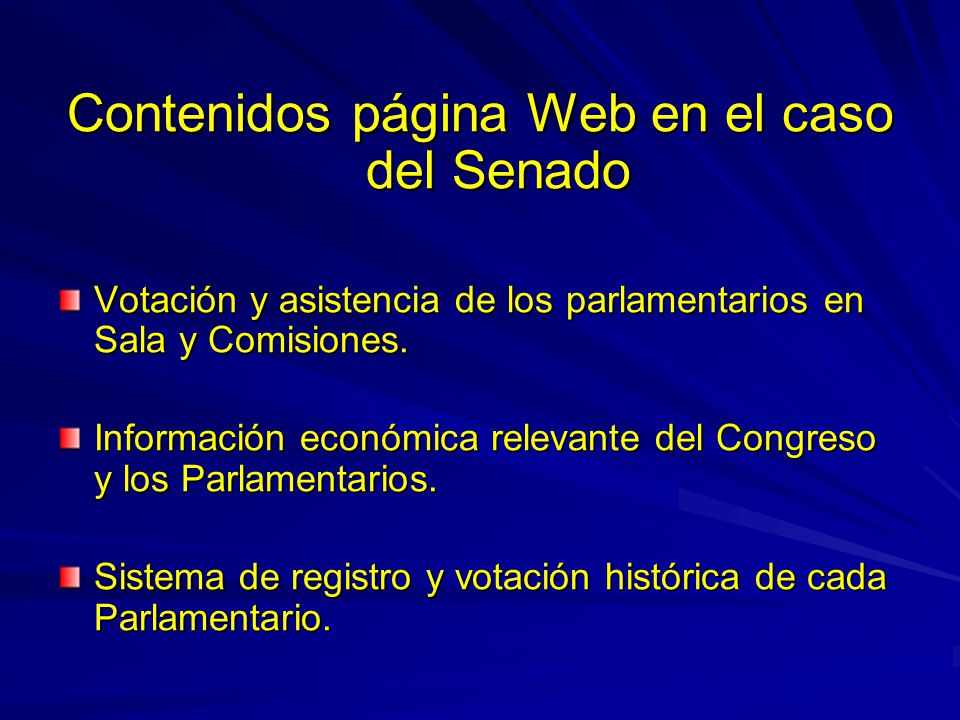 Contenidos página Web en el caso del Senado

Votación y asistencia de los parlamentarios en Sala y Comisiones.

Información económica relevante del Congreso y los Parlamentarios.

Sistema de registro y votación histórica de cada Parlamentario.